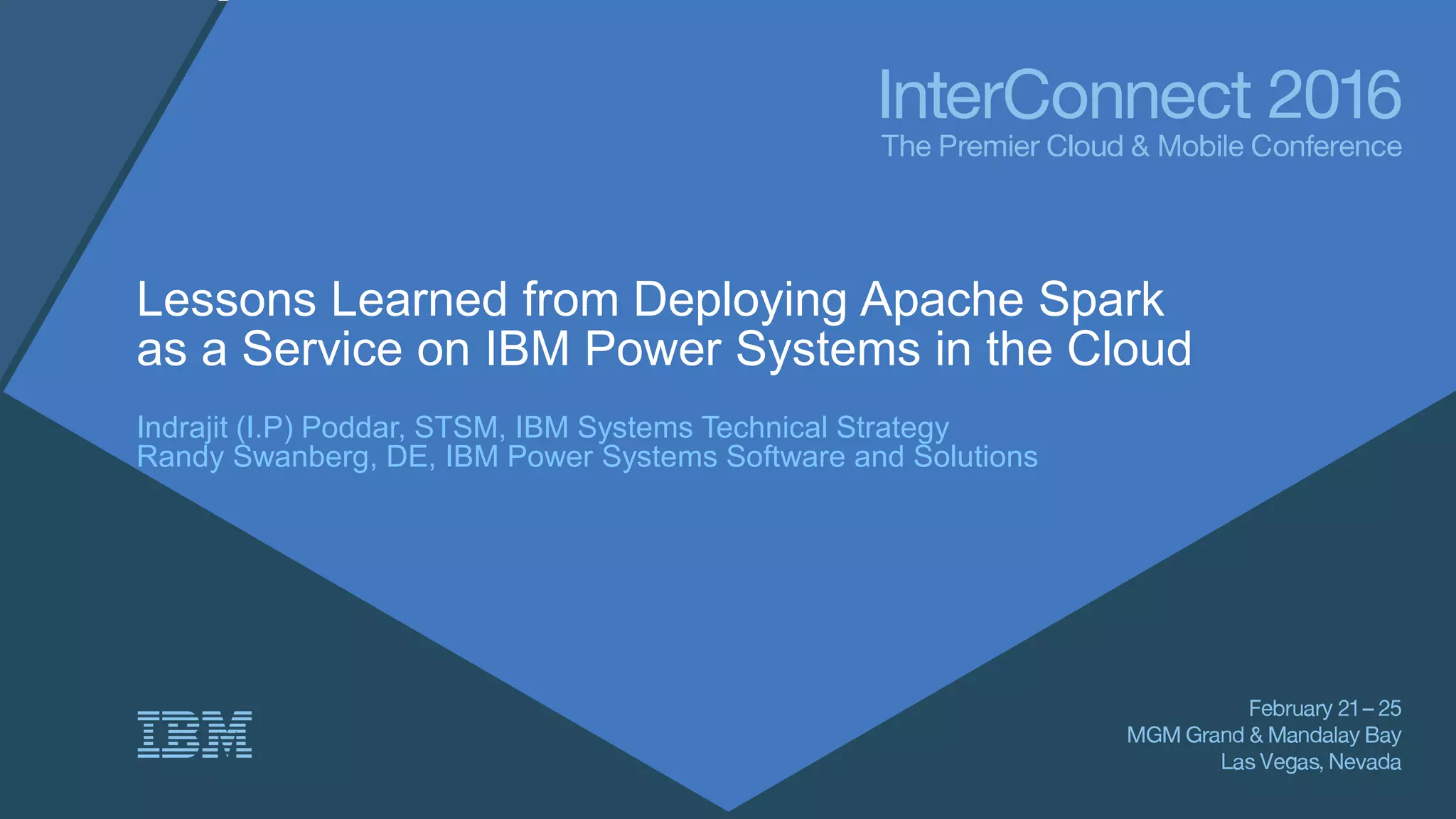 InterConnect 2016
The Premier Cloud & Mobile Conference

Lessons Learned from Deploying Apache Spark as a Service on IBM Power Systems in the Cloud

Indrajit (I.P) Poddar, STSM, IBM Systems Technical Strategy
Randy Swanberg, DE, IBM Power Systems Software and Solutions

IBM

February 21 – 25
MGM Grand & Mandalay Bay
Las Vegas, Nevada